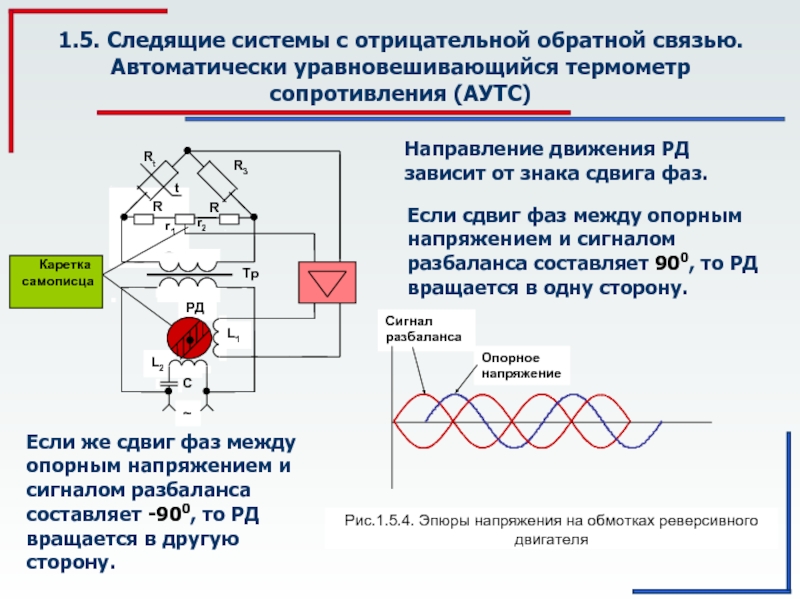 1.5. Следящие системы с отрицательной обратной связью. Автоматически уравновешивающийся термометр сопротивления (АУТС)

$R_t$
t
$R_3$
R
R
$r_1$
$r_2$
Каретка самописца
Тр
РД
$L_1$
$L_2$
C
~

Направление движения РД зависит от знака сдвига фаз.

Если сдвиг фаз между опорным напряжением и сигналом разбаланса составляет $90^0$, то РД вращается в одну сторону.

Сигнал разбаланса
Опорное напряжение

Если же сдвиг фаз между опорным напряжением и сигналом разбаланса составляет $-90^0$, то РД вращается в другую сторону.

Рис.1.5.4. Эпюры напряжения на обмотках реверсивного двигателя